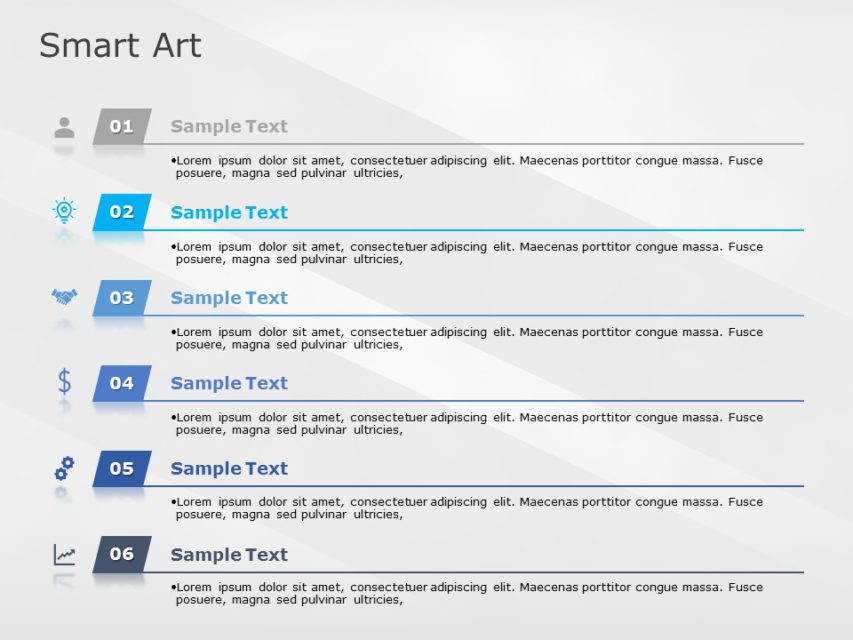 Smart Art

01 Sample Text

•Lorem ipsum dolor sit amet, consectetuer adipiscing elit. Maecenas porttitor congue massa. Fusce posuere, magna sed pulvinar ultricies,

02 Sample Text

•Lorem ipsum dolor sit amet, consectetuer adipiscing elit. Maecenas porttitor congue massa. Fusce posuere, magna sed pulvinar ultricies,

03 Sample Text

•Lorem ipsum dolor sit amet, consectetuer adipiscing elit. Maecenas porttitor congue massa. Fusce posuere, magna sed pulvinar ultricies,

04 Sample Text

•Lorem ipsum dolor sit amet, consectetuer adipiscing elit. Maecenas porttitor congue massa. Fusce posuere, magna sed pulvinar ultricies,

05 Sample Text

•Lorem ipsum dolor sit amet, consectetuer adipiscing elit. Maecenas porttitor congue massa. Fusce posuere, magna sed pulvinar ultricies,

06 Sample Text

•Lorem ipsum dolor sit amet, consectetuer adipiscing elit. Maecenas porttitor congue massa. Fusce posuere, magna sed pulvinar ultricies,